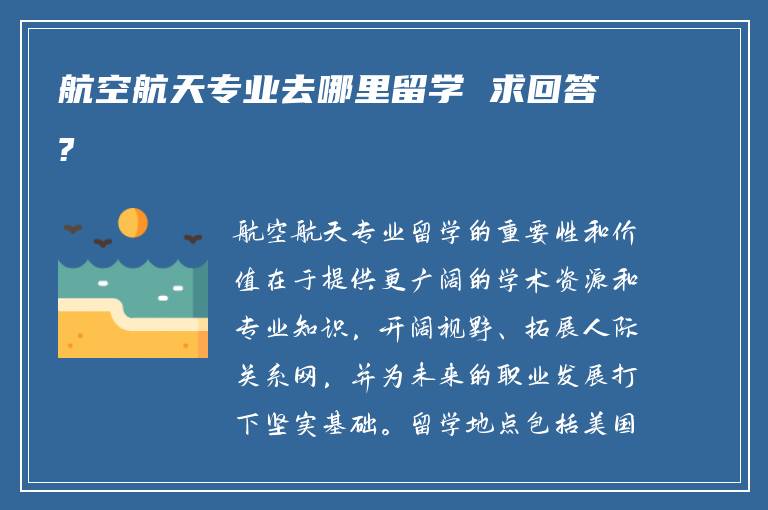 航空航天专业去哪里留学 求回答?

航空航天专业留学的重要性和价值在于提供更广阔的学术资源和专业知识，开阔视野、拓展人际关系网，并为未来的职业发展打下坚实基础。留学地点包括美国